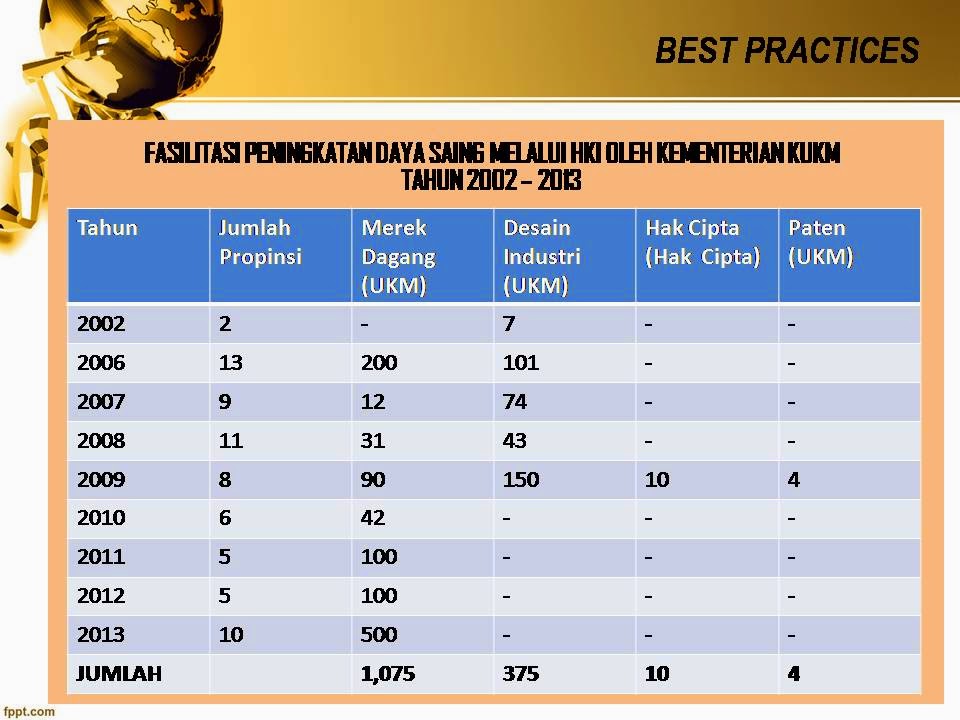 BEST PRACTICES

FASILITASI PENINGKATAN DAYA SAING MELALUI HKI OLEH KEMENTERIAN KUKM
TAHUN 2002 – 2013

| Tahun | Jumlah Propinsi | Merek Dagang (UKM) | Desain Industri (UKM) | Hak Cipta (Hak Cipta) | Paten (UKM) |
|---|---|---|---|---|---|
| 2002 | 2 | - | 7 | - | - |
| 2006 | 13 | 200 | 101 | - | - |
| 2007 | 9 | 12 | 74 | - | - |
| 2008 | 11 | 31 | 43 | - | - |
| 2009 | 8 | 90 | 150 | 10 | 4 |
| 2010 | 6 | 42 | - | - | - |
| 2011 | 5 | 100 | - | - | - |
| 2012 | 5 | 100 | - | - | - |
| 2013 | 10 | 500 | - | - | - |
| JUMLAH | | 1,075 | 375 | 10 | 4 |

fppt.com